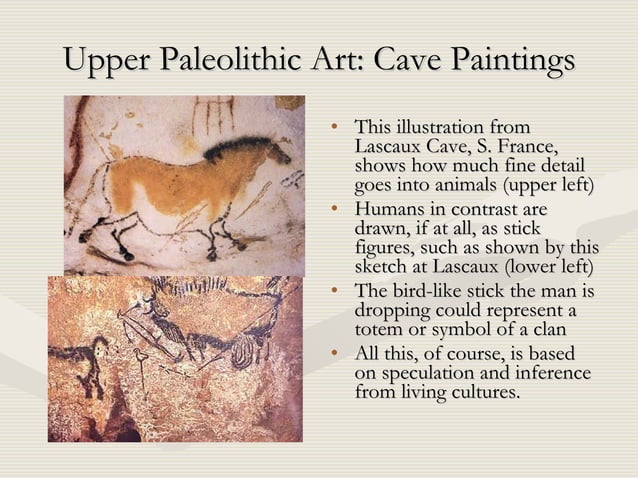 Upper Paleolithic Art: Cave Paintings

• This illustration from Lascaux Cave, S. France, shows how much fine detail goes into animals (upper left)
• Humans in contrast are drawn, if at all, as stick figures, such as shown by this sketch at Lascaux (lower left)
• The bird-like stick the man is dropping could represent a totem or symbol of a clan
• All this, of course, is based on speculation and inference from living cultures.